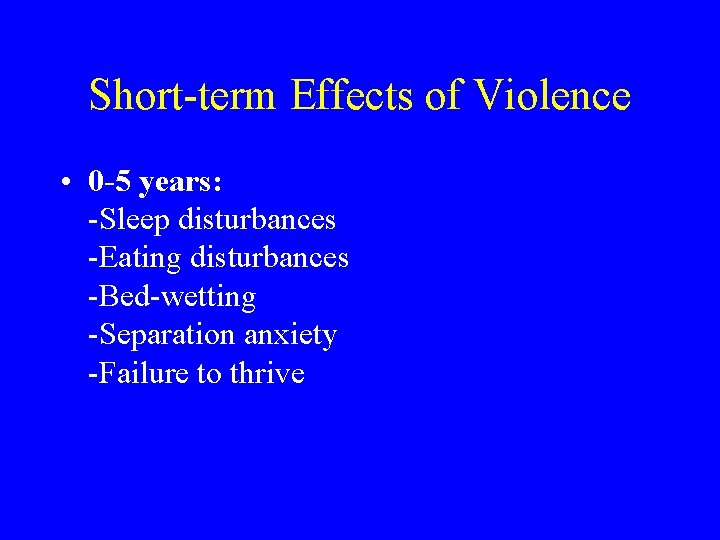 Short-term Effects of Violence

• 0-5 years:
-Sleep disturbances
-Eating disturbances
-Bed-wetting
-Separation anxiety
-Failure to thrive